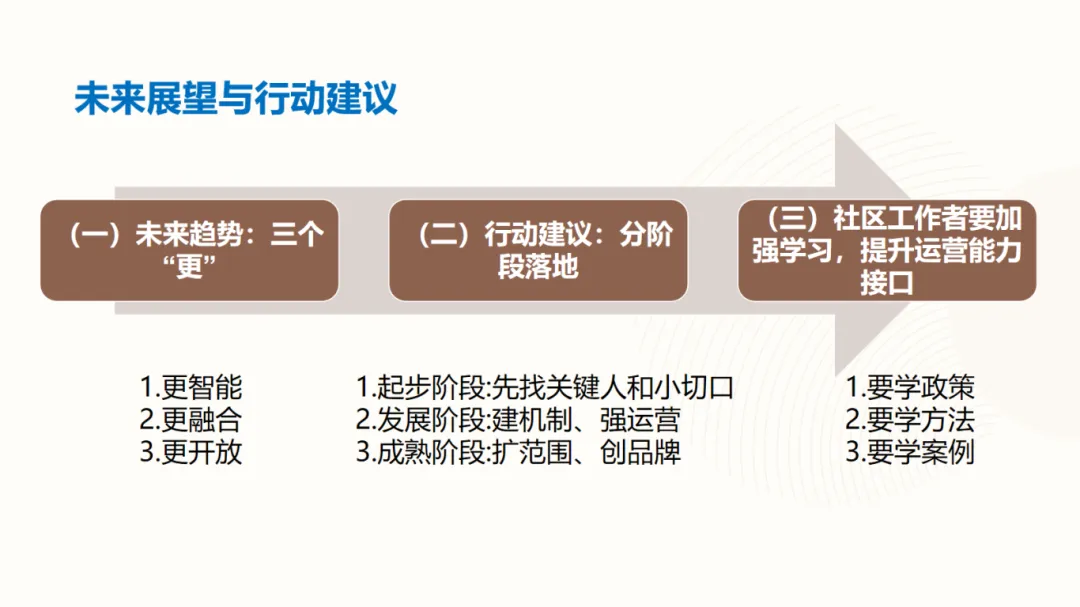 未来展望与行动建议

（一）未来趋势：三个“更”

（二）行动建议：分阶段落地

（三）社区工作者要加强学习，提升运营能力接口

1.更智能
2.更融合
3.更开放

1.起步阶段:先找关键人和小切口
2.发展阶段:建机制、强运营
3.成熟阶段:扩范围、创品牌

1.要学政策
2.要学方法
3.要学案例